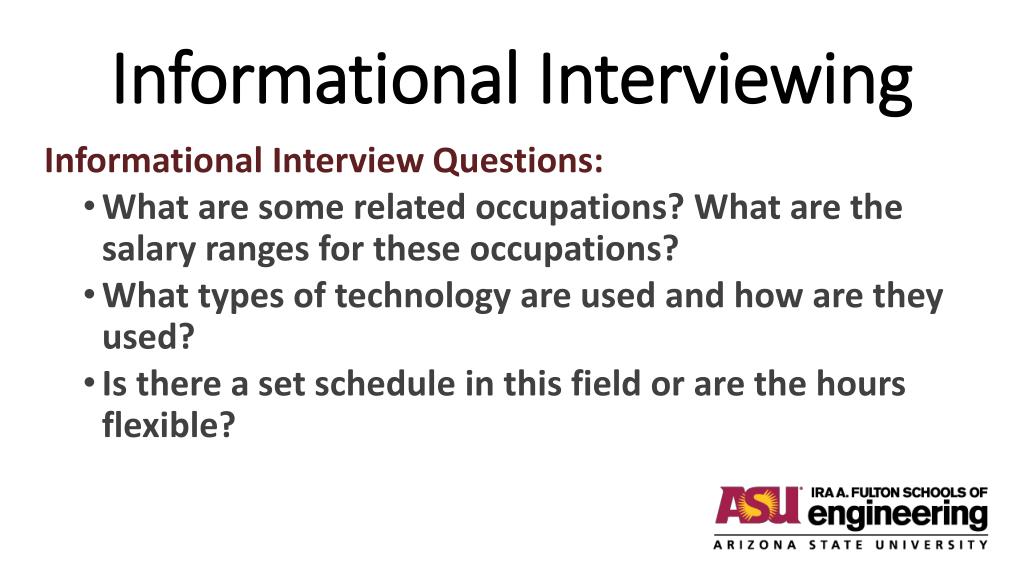 Informational Interviewing

Informational Interview Questions:

• What are some related occupations? What are the salary ranges for these occupations?
• What types of technology are used and how are they used?
• Is there a set schedule in this field or are the hours flexible?

ASU IRA A. FULTON SCHOOLS OF engineering
ARIZONA STATE UNIVERSITY